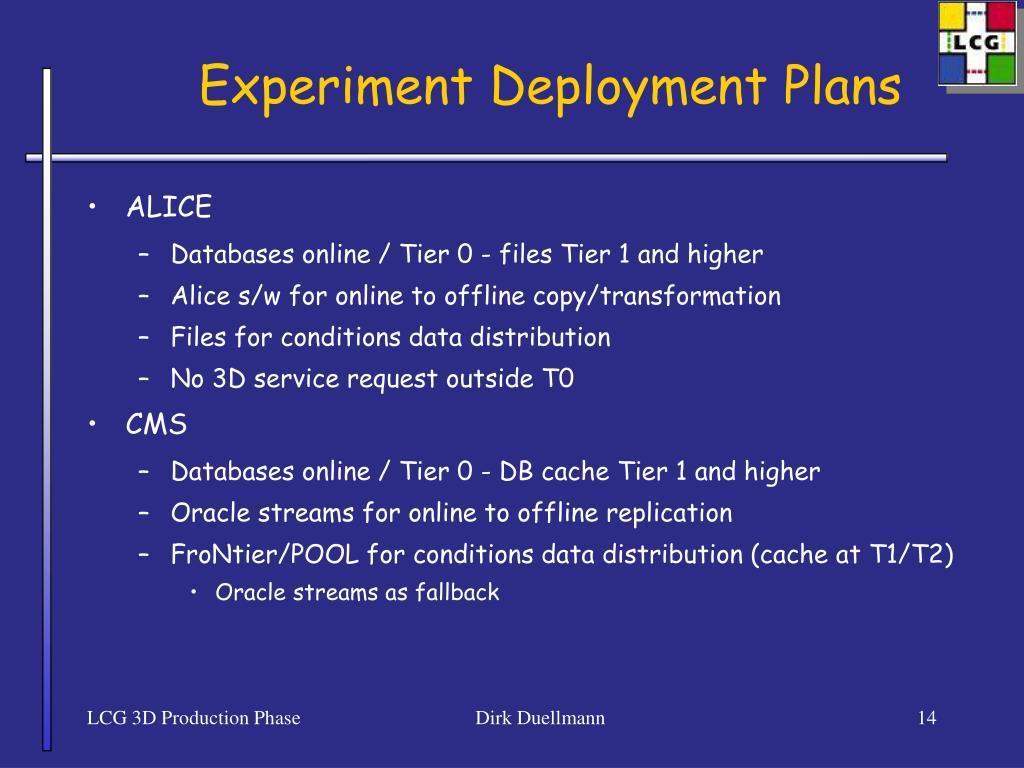 LCG

Experiment Deployment Plans

• ALICE
– Databases online / Tier 0 - files Tier 1 and higher
– Alice s/w for online to offline copy/transformation
– Files for conditions data distribution
– No 3D service request outside T0
• CMS
– Databases online / Tier 0 - DB cache Tier 1 and higher
– Oracle streams for online to offline replication
– FroNtier/POOL for conditions data distribution (cache at T1/T2)
• Oracle streams as fallback

LCG 3D Production Phase

Dirk Duellmann

14